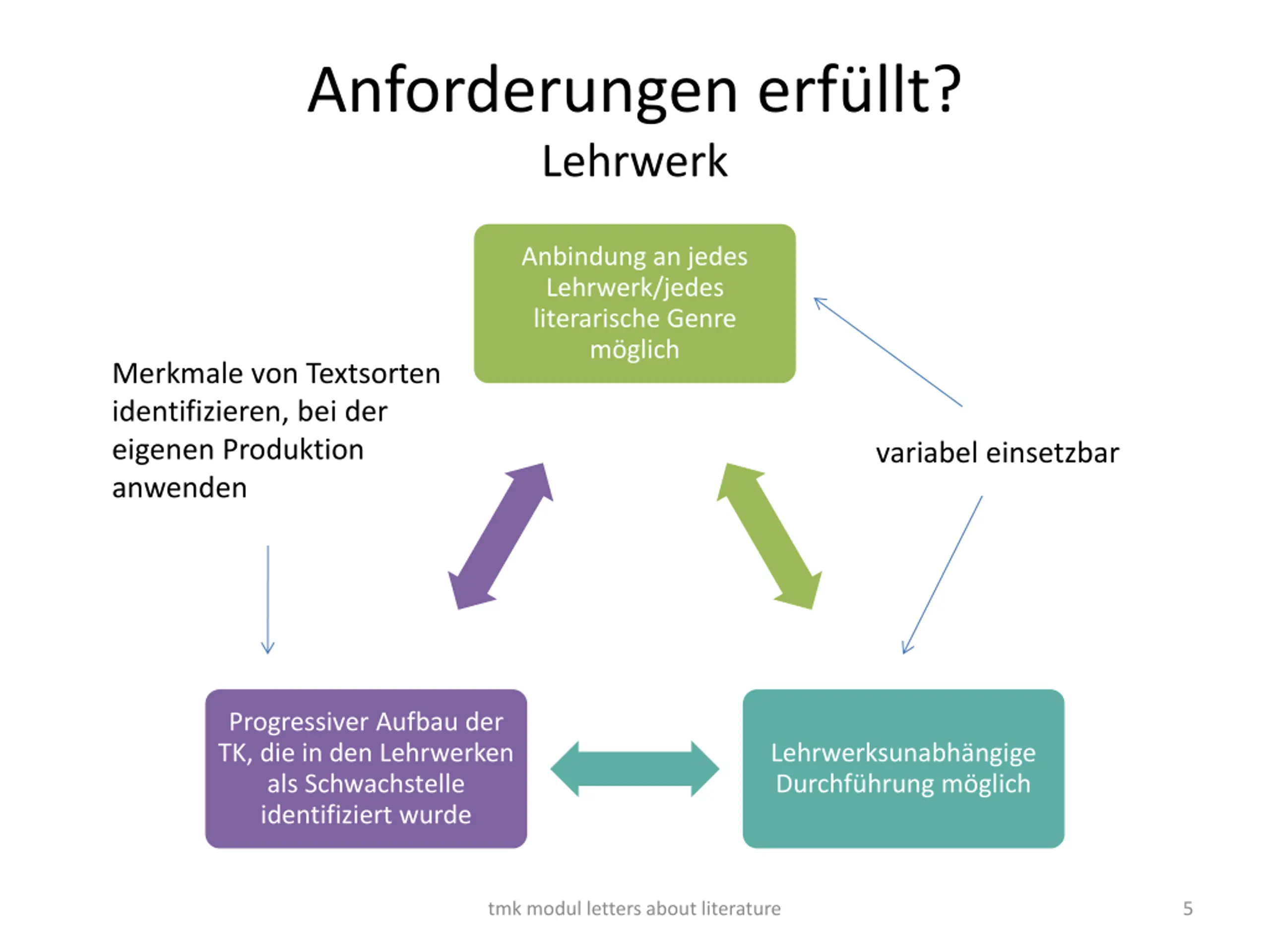 Anforderungen erfüllt?
Lehrwerk

Anbindung an jedes Lehrwerk/jedes literarische Genre möglich

Merkmale von Textsorten identifizieren, bei der eigenen Produktion anwenden

variabel einsetzbar

Progressiver Aufbau der TK, die in den Lehrwerken als Schwachstelle identifiziert wurde

Lehrwerksunabhängige Durchführung möglich

tmk modul letters about literature

5